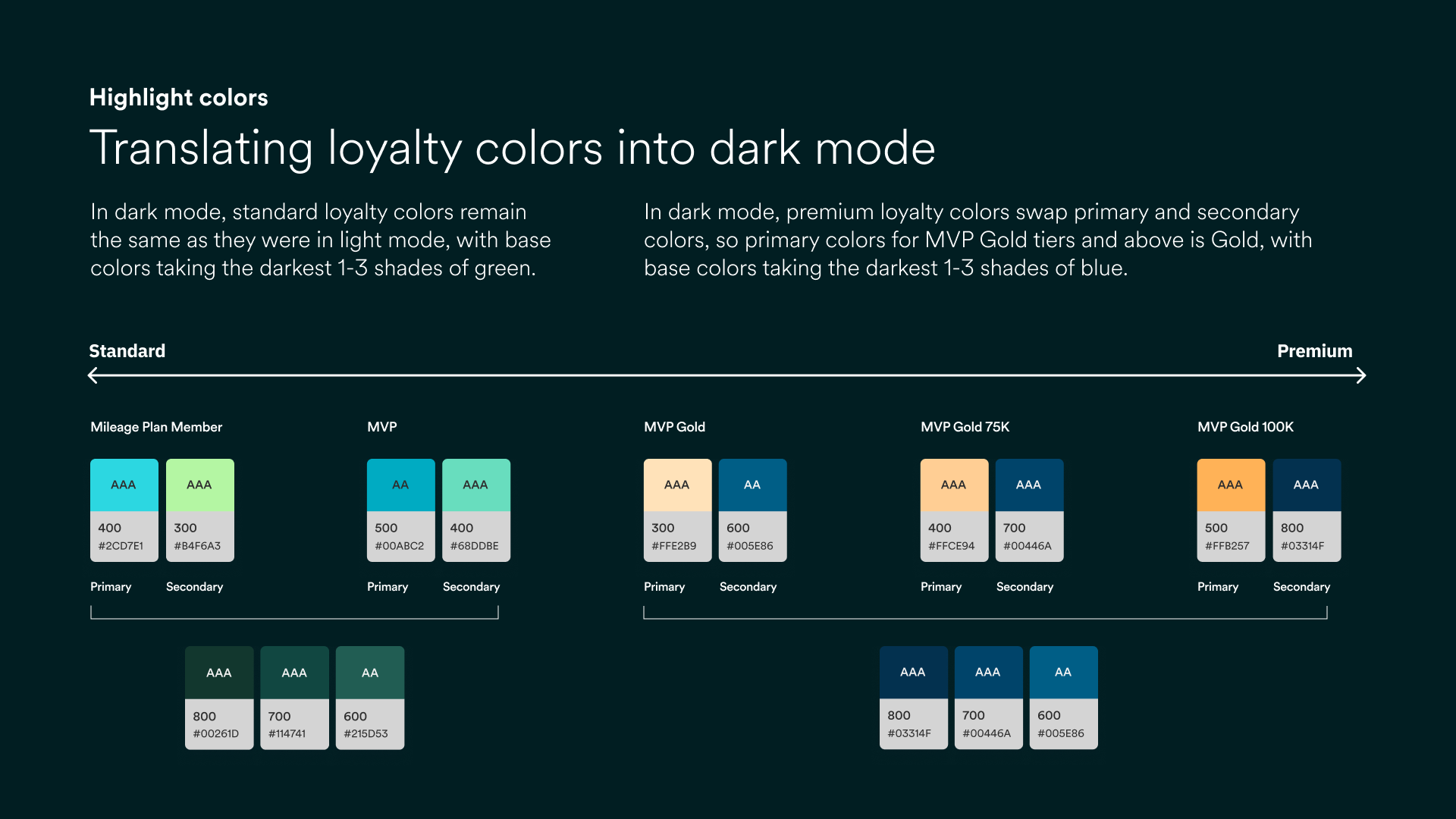 Highlight colors

Translating loyalty colors into dark mode

In dark mode, standard loyalty colors remain the same as they were in light mode, with base colors taking the darkest 1-3 shades of green.

In dark mode, premium loyalty colors swap primary and secondary colors, so primary colors for MVP Gold tiers and above is Gold, with base colors taking the darkest 1-3 shades of blue.

Standard

Premium

Mileage Plan Member

AAA
400
#2CD7E1

AAA
300
#B4F6A3

Primary

Secondary

MVP

AA
500
#00ABC2

AAA
400
#68DDBE

Primary

Secondary

MVP Gold

AAA
300
#FFE2B9

AA
600
#005E86

Primary

Secondary

MVP Gold 75K

AAA
400
#FFCE94

AAA
700
#00446A

Primary

Secondary

MVP Gold 100K

AAA
500
#FFB257

AAA
800
#03314F

Primary

Secondary

AAA
800
#00261D

AAA
700
#114741

AA
600
#215D53

AAA
800
#03314F

AAA
700
#00446A

AA
600
#005E86